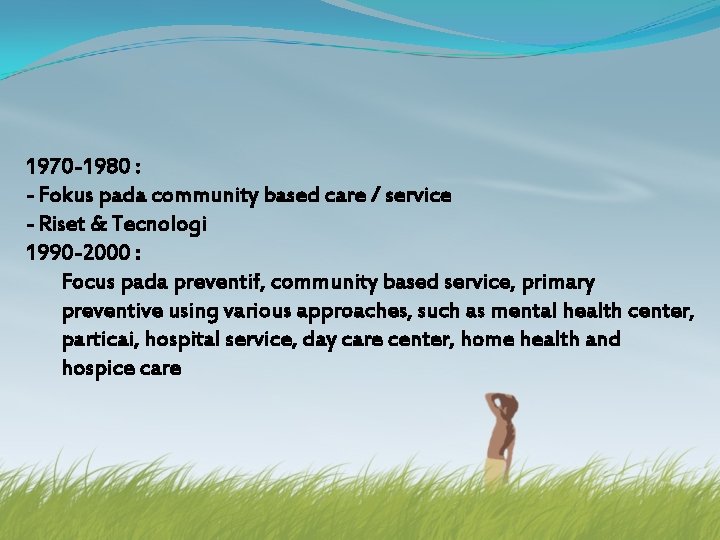 1970-1980 :
- Fokus pada community based care / service
- Riset & Tecnologi
1990-2000 :
Focus pada preventif, community based service, primary preventive using various approaches, such as mental health center, particai, hospital service, day care center, home health and hospice care